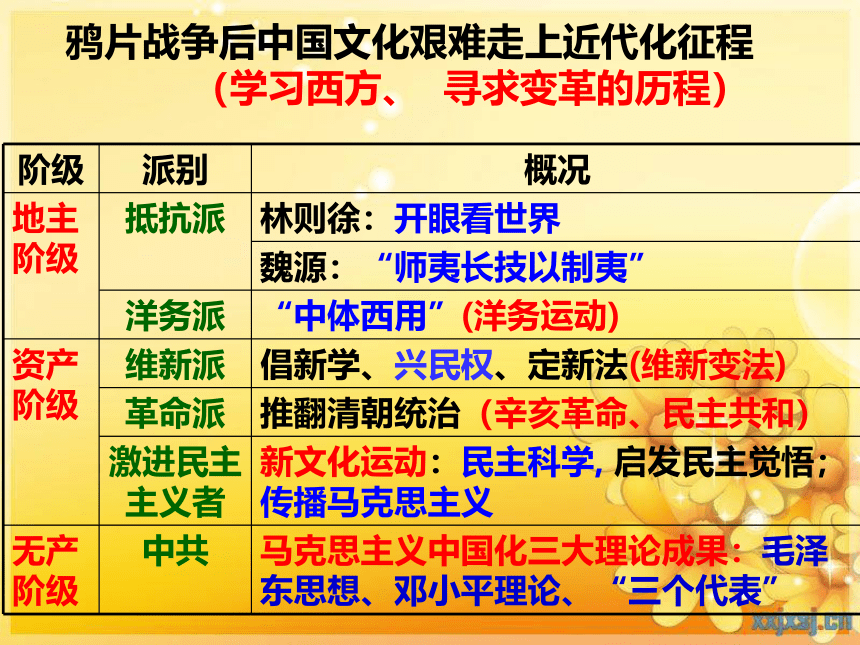 鸦片战争后中国文化艰难走上近代化征程
（学习西方、 寻求变革的历程）

| 阶级 | 派别 | 概况 |
|---|---|---|
| 地主阶级 | 抵抗派 | 林则徐：开眼看世界 |
| | | 魏源：“师夷长技以制夷” |
| | 洋务派 | “中体西用”（洋务运动） |
| 资产阶级 | 维新派 | 倡新学、兴民权、定新法(维新变法) |
| | 革命派 | 推翻清朝统治（辛亥革命、民主共和） |
| | 激进民主主义者 | 新文化运动：民主科学, 启发民主觉悟；传播马克思主义 |
| 无产阶级 | 中共 | 马克思主义中国化三大理论成果：毛泽东思想、邓小平理论、“三个代表” |

xxpxsj.cn